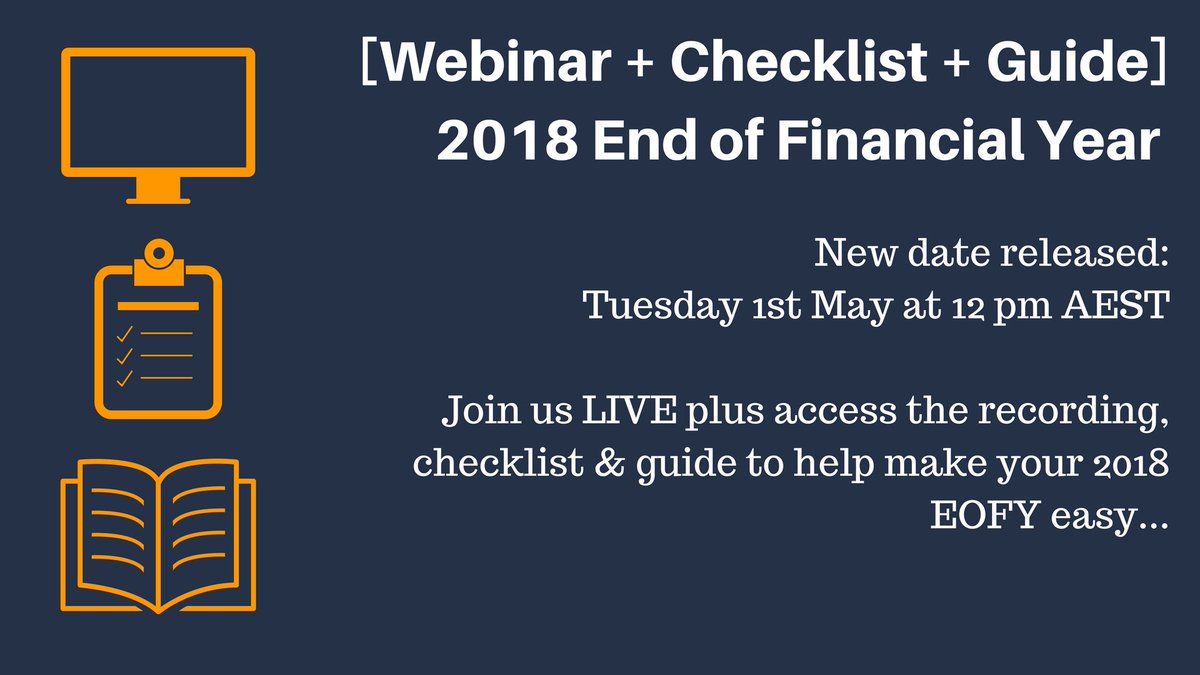 [Webinar + Checklist + Guide]
2018 End of Financial Year

New date released:
Tuesday 1st May at 12 pm AEST

Join us LIVE plus access the recording, checklist & guide to help make your 2018 EOFY easy...